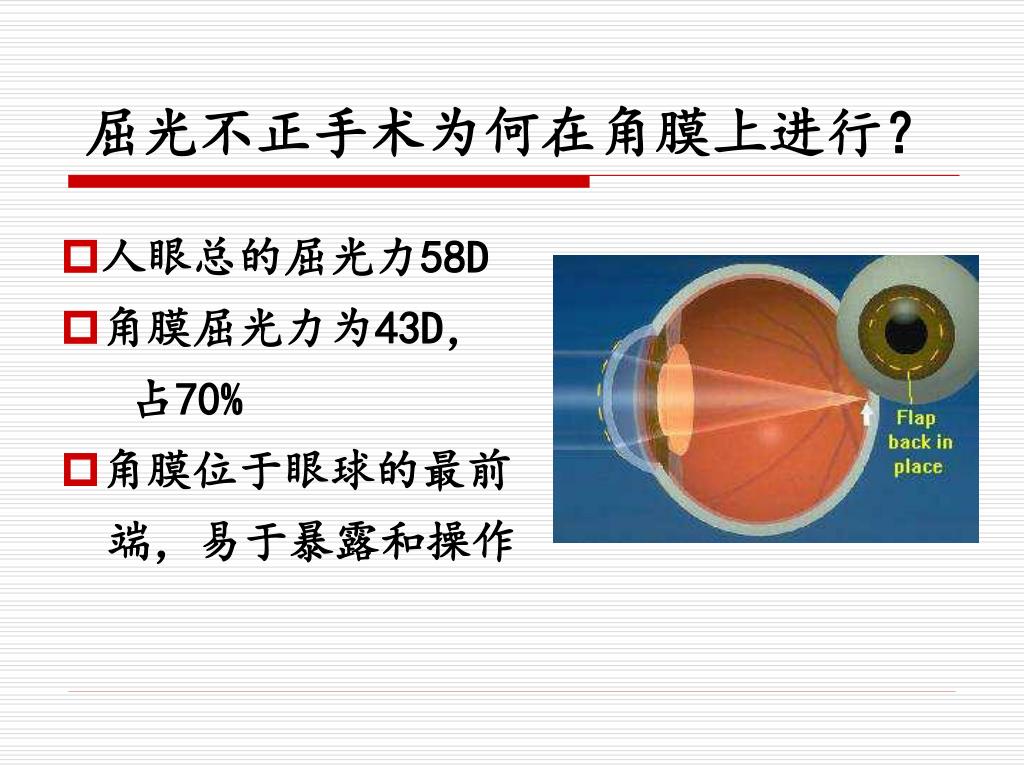 屈光不正手术为何在角膜上进行?

人眼总的屈光力58D

角膜屈光力为43D，占70%

角膜位于眼球的最前端，易于暴露和操作

Flap back in place